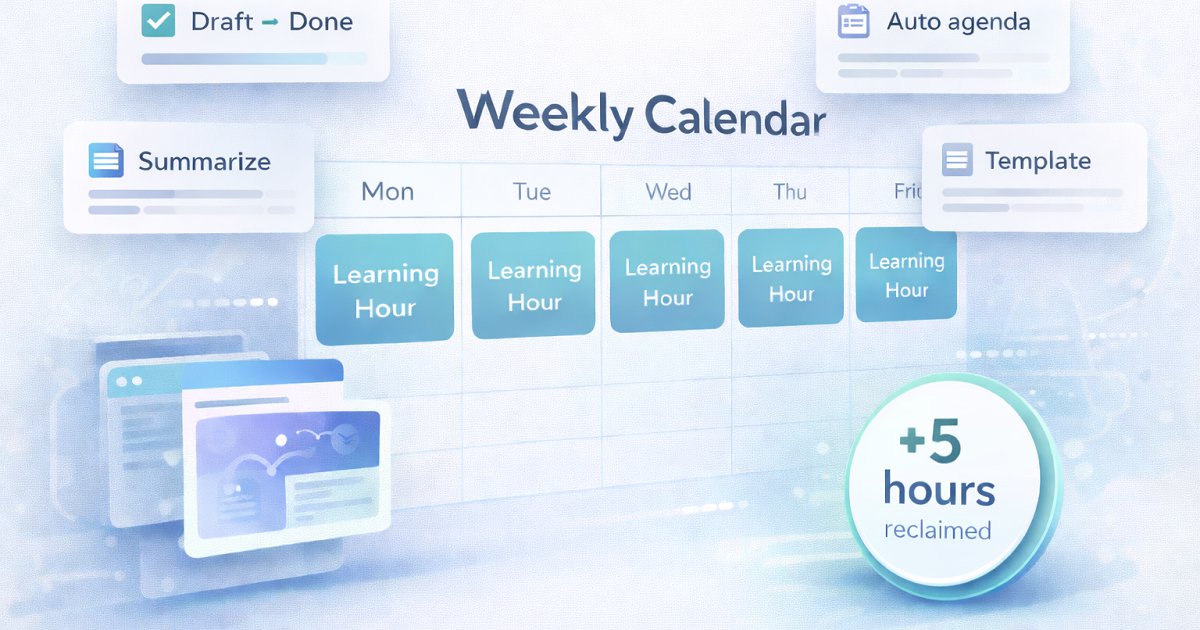 Draft → Done

Auto agenda

Weekly Calendar

Summarize

Template

| Mon | Tue | Wed | Thu | Fri |
|---|---|---|---|---|
| Learning Hour | Learning Hour | Learning Hour | Learning Hour | Learning Hour |

+5 hours reclaimed